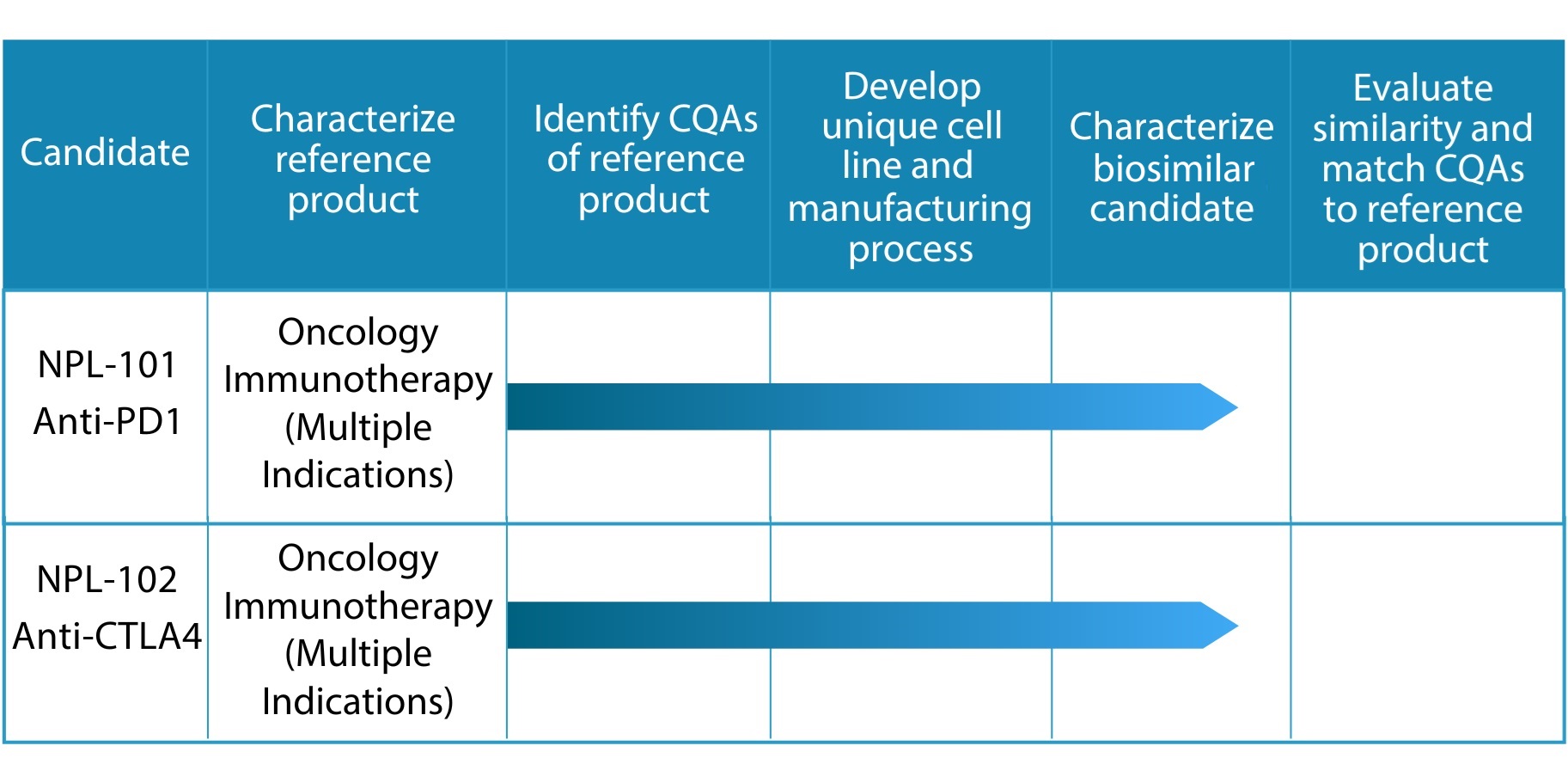 | Candidate | Characterize reference product | Identify CQAs of reference product | Develop unique cell line and manufacturing process | Characterize biosimilar candidate | Evaluate similarity and match CQAs to reference product |
|---|---|---|---|---|---|
| NPL-101 Anti-PD1 | Oncology Immunotherapy (Multiple Indications) | | | | |
| NPL-102 Anti-CTLA4 | Oncology Immunotherapy (Multiple Indications) | | | | |